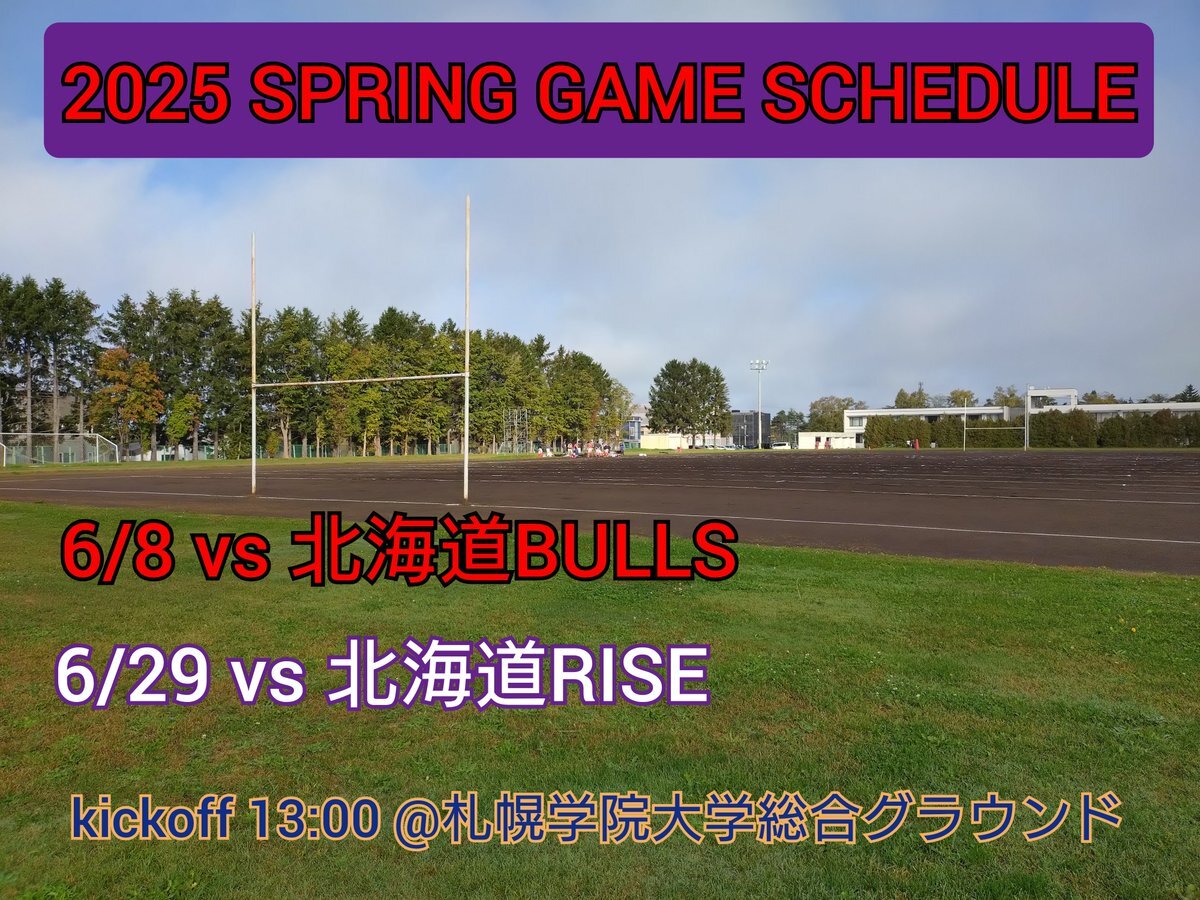 2025 SPRING GAME SCHEDULE

6/8 vs 北海道BULLS

6/29 vs 北海道RISE

kickoff 13:00 @札幌学院大学総合グラウンド